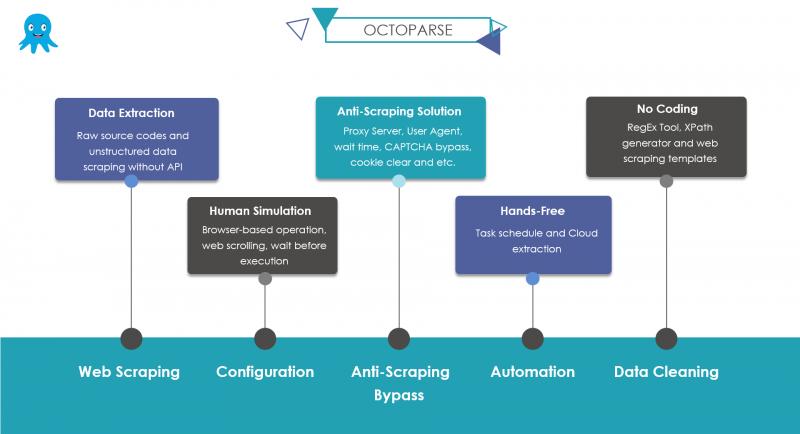 OCTOPARSE

Data Extraction
Raw source codes and unstructured data scraping without API

Human Simulation
Browser-based operation, web scrolling, wait before execution

Anti-Scraping Solution
Proxy Server, User Agent, wait time, CAPTCHA bypass, cookie clear and etc.

Hands-Free
Task schedule and Cloud extraction

No Coding
RegEx Tool, XPath generator and web scraping templates

Web Scraping

Configuration

Anti-Scraping Bypass

Automation

Data Cleaning